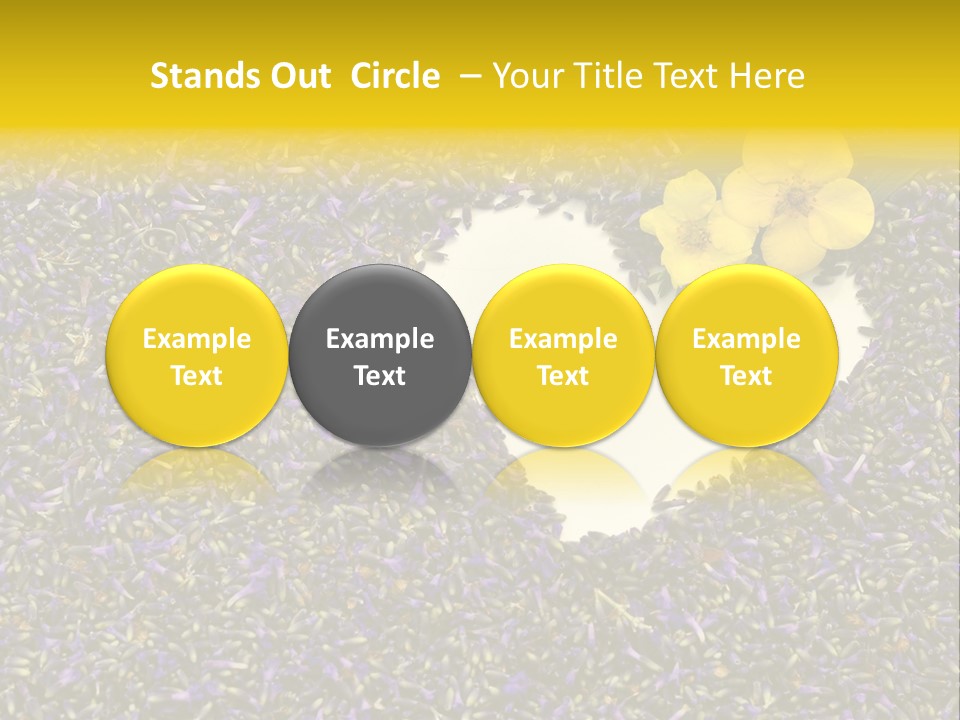 Stands Out Circle – Your Title Text Here

Example Text

Example Text

Example Text

Example Text